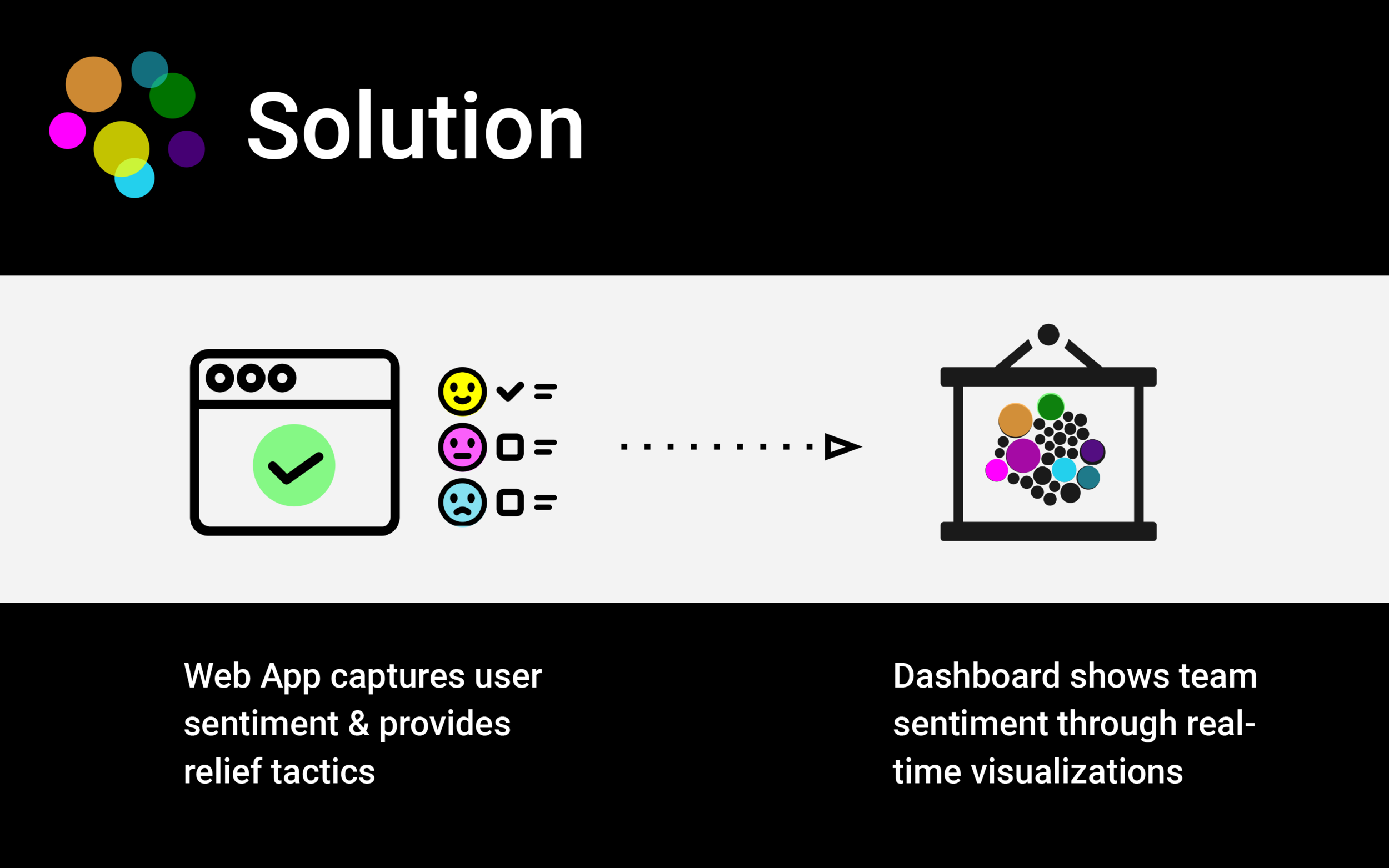 Solution

Web App captures user sentiment & provides relief tactics

Dashboard shows team sentiment through real-time visualizations